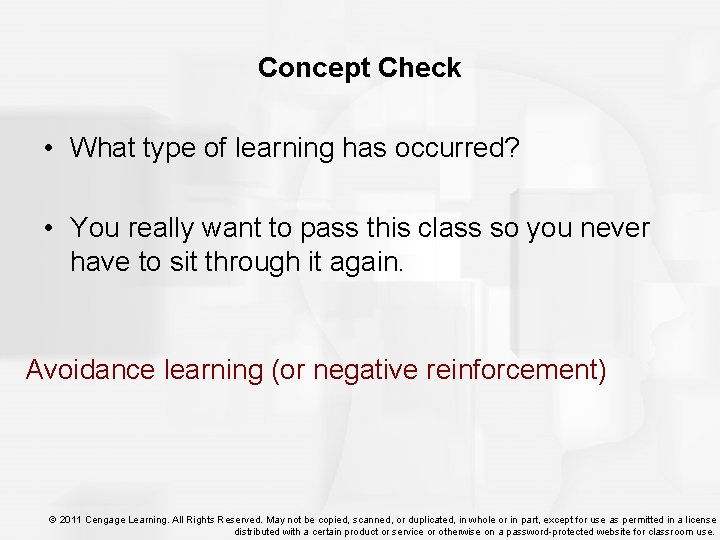 Concept Check

• What type of learning has occurred?

• You really want to pass this class so you never have to sit through it again.

Avoidance learning (or negative reinforcement)

© 2011 Cengage Learning. All Rights Reserved. May not be copied, scanned, or duplicated, in whole or in part, except for use as permitted in a license distributed with a certain product or service or otherwise on a password-protected website for classroom use.